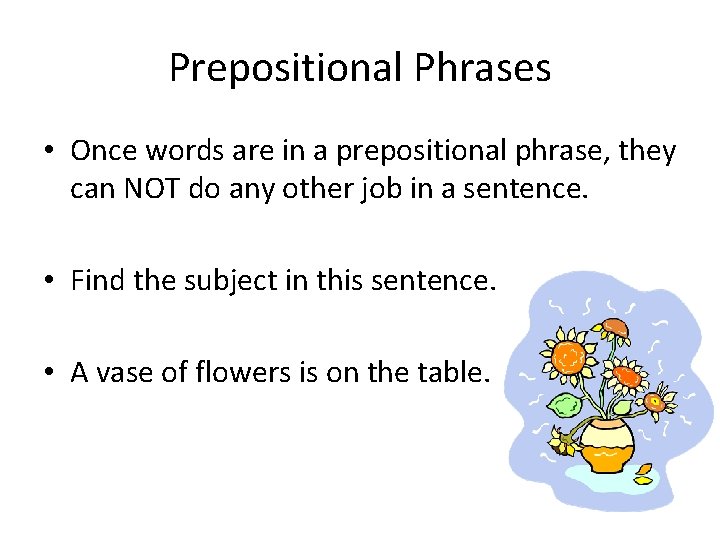 Prepositional Phrases

• Once words are in a prepositional phrase, they can NOT do any other job in a sentence.

• Find the subject in this sentence.

• A vase of flowers is on the table.